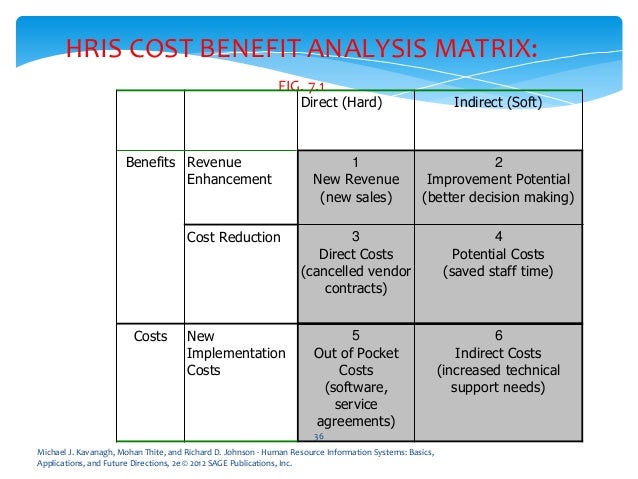 HRIS COST BENEFIT ANALYSIS MATRIX:

FIG. 7.1

| | | Direct (Hard) | Indirect (Soft) |
|---|---|---|---|
| Benefits | Revenue Enhancement | 1 New Revenue (new sales) | 2 Improvement Potential (better decision making) |
| | Cost Reduction | 3 Direct Costs (cancelled vendor contracts) | 4 Potential Costs (saved staff time) |
| Costs | New Implementation Costs | 5 Out of Pocket Costs (software, service agreements) | 6 Indirect Costs (increased technical support needs) |

36

Michael J. Kavanagh, Mohan Thite, and Richard D. Johnson - Human Resource Information Systems: Basics, Applications, and Future Directions, 2e © 2012 SAGE Publications, Inc.